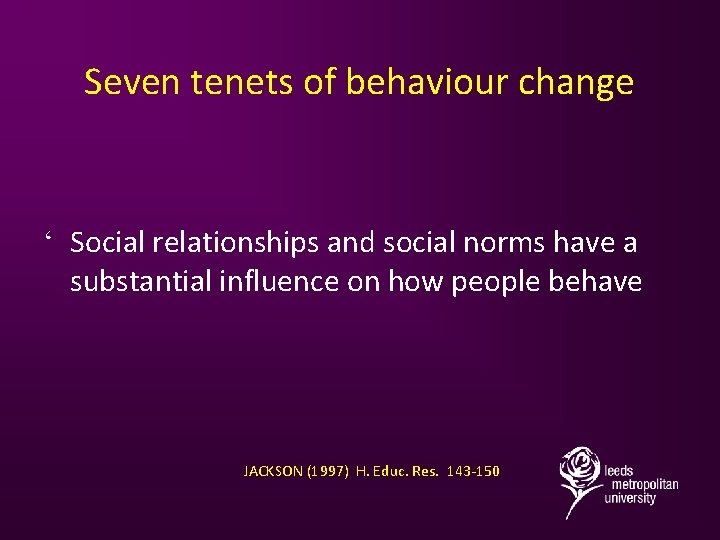 Seven tenets of behaviour change

‘ Social relationships and social norms have a substantial influence on how people behave

JACKSON (1997) H. Educ. Res. 143-150

leeds metropolitan university